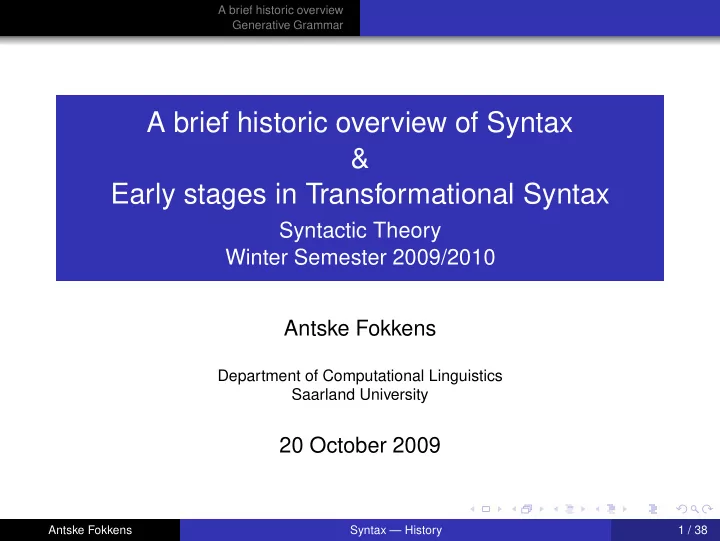 A brief historic overview
Generative Grammar

A brief historic overview of Syntax
&
Early stages in Transformational Syntax
Syntactic Theory
Winter Semester 2009/2010

Antske Fokkens

Department of Computational Linguistics
Saarland University

20 October 2009

Antske Fokkens Syntax — History 1 / 38